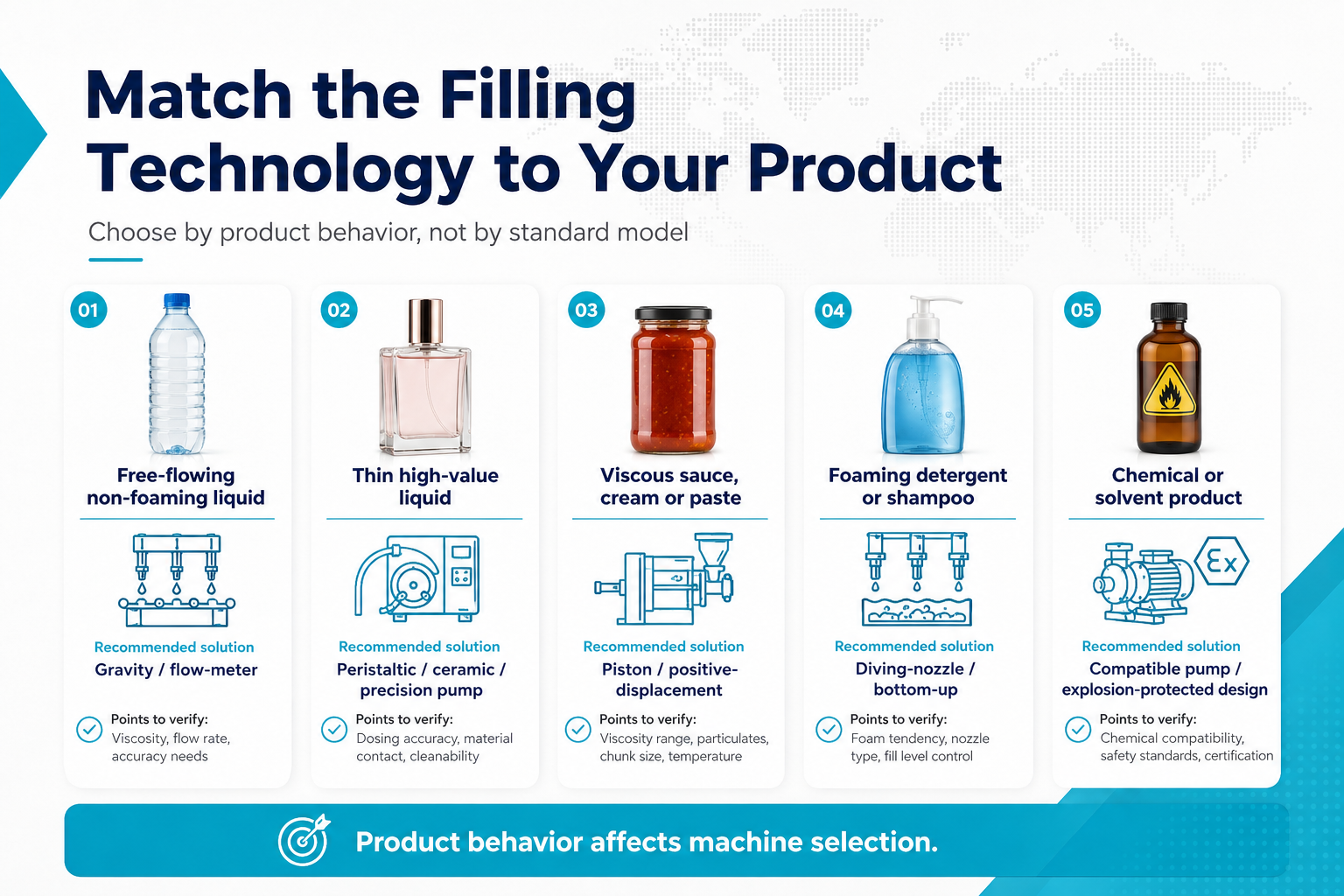 Match the Filling Technology to Your Product

Choose by product behavior, not by standard model

01

Free-flowing non-foaming liquid

Recommended solution

Gravity / flow-meter

Points to verify:
Viscosity, flow rate, accuracy needs

02

Thin high-value liquid

Recommended solution

Peristaltic / ceramic / precision pump

Points to verify:
Dosing accuracy, material contact, cleanability

03

Viscous sauce, cream or paste

Recommended solution

Piston / positive-displacement

Points to verify:
Viscosity range, particulates, chunk size, temperature

04

Foaming detergent or shampoo

Recommended solution

Diving-nozzle / bottom-up

Points to verify:
Foam tendency, nozzle type, fill level control

05

Chemical or solvent product

Ex

Recommended solution

Compatible pump / explosion-protected design

Points to verify:
Chemical compatibility, safety standards, certification

Product behavior affects machine selection.